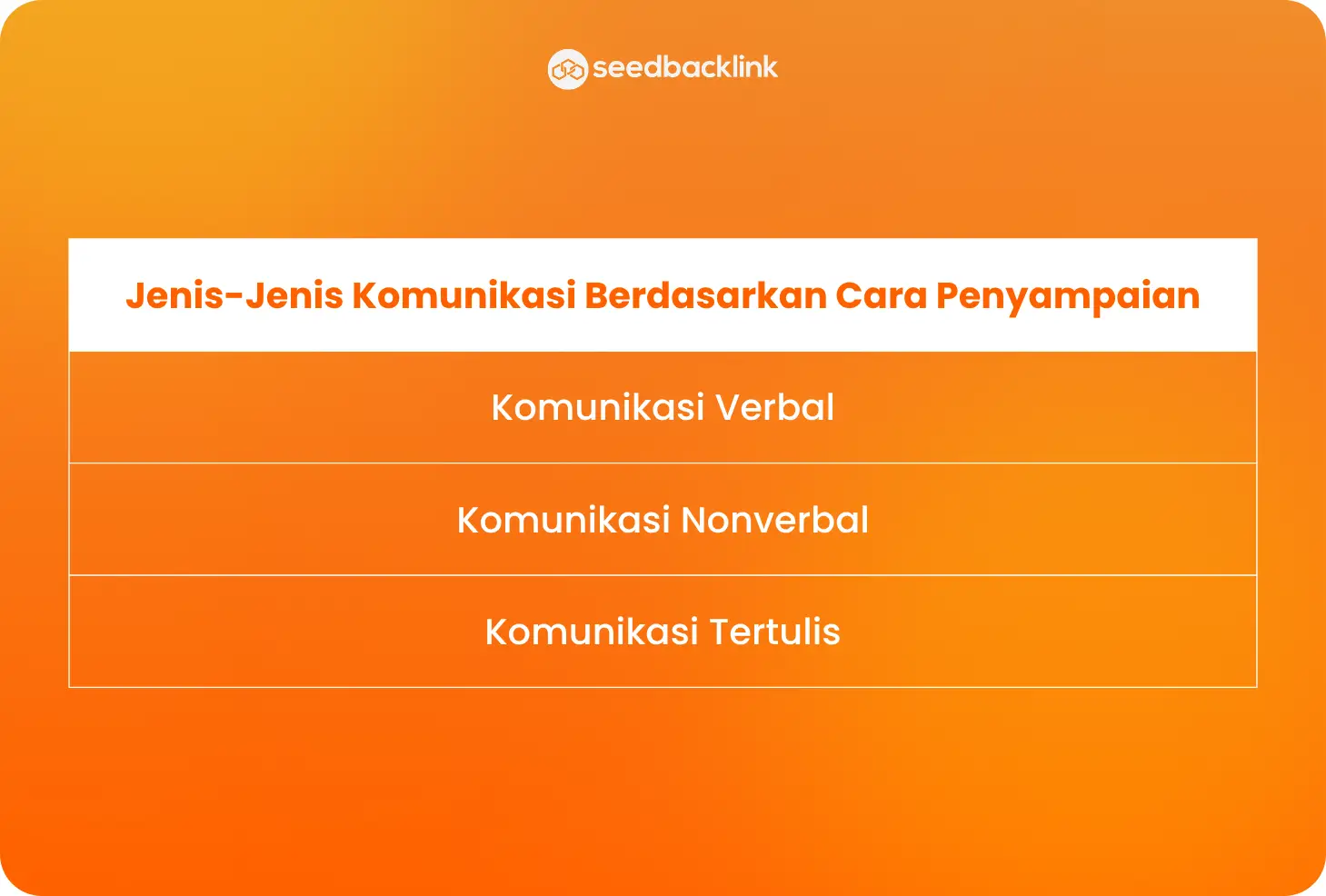 seedbacklink

| Jenis-Jenis Komunikasi Berdasarkan Cara Penyampaian |
|---|
| Komunikasi Verbal |
| Komunikasi Nonverbal |
| Komunikasi Tertulis |